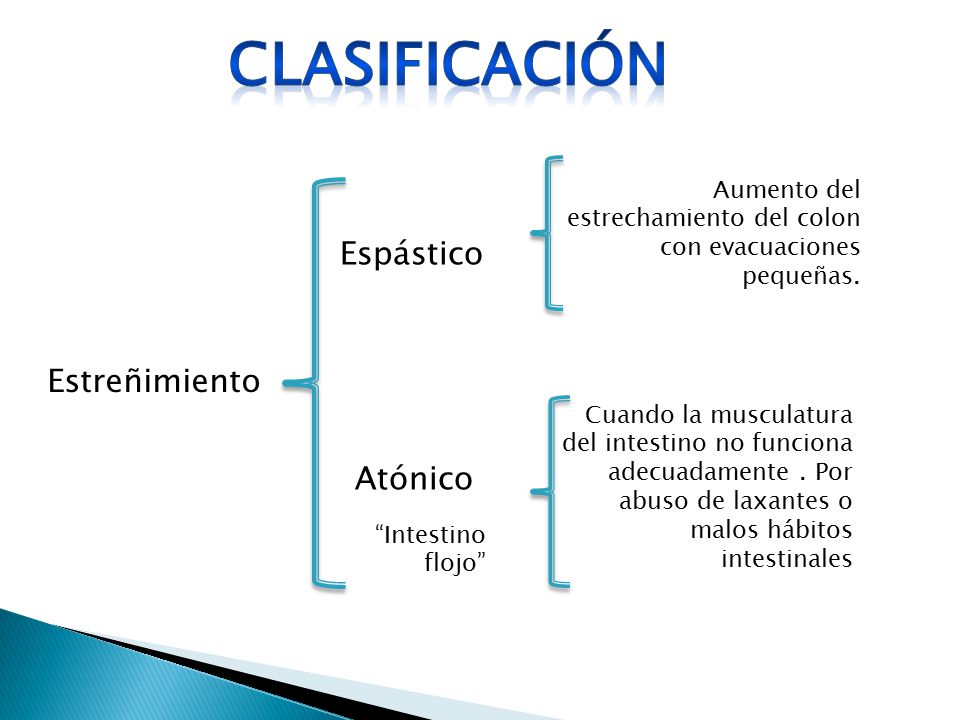 CLASIFICACIÓN

Estreñimiento

Espástico

Aumento del estrechamiento del colon con evacuaciones pequeñas.

Atónico

“Intestino flojo”

Cuando la musculatura del intestino no funciona adecuadamente . Por abuso de laxantes o malos hábitos intestinales